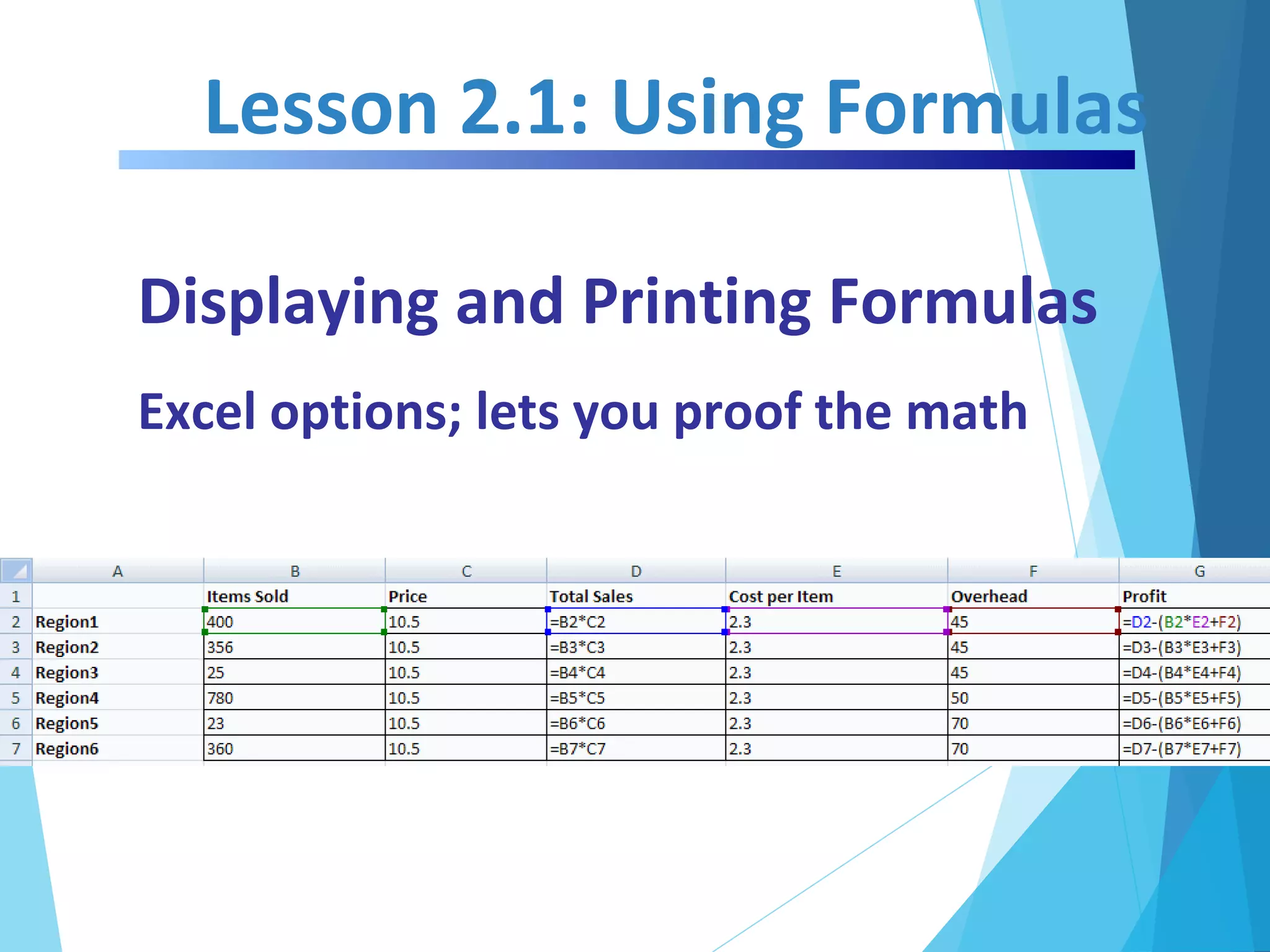 Lesson 2.1: Using Formulas

Displaying and Printing Formulas

Excel options; lets you proof the math

| | A | B | C | D | E | F | G |
|---|---|---|---|---|---|---|---|
| 1 | | Items Sold | Price | Total Sales | Cost per Item | Overhead | Profit |
| 2 | Region1 | 400 | 10.5 | =B2*C2 | 2.3 | 45 | =D2-(B2*E2+F2) |
| 3 | Region2 | 356 | 10.5 | =B3*C3 | 2.3 | 45 | =D3-(B3*E3+F3) |
| 4 | Region3 | 25 | 10.5 | =B4*C4 | 2.3 | 45 | =D4-(B4*E4+F4) |
| 5 | Region4 | 780 | 10.5 | =B5*C5 | 2.3 | 50 | =D5-(B5*E5+F5) |
| 6 | Region5 | 23 | 10.5 | =B6*C6 | 2.3 | 70 | =D6-(B6*E6+F6) |
| 7 | Region6 | 360 | 10.5 | =B7*C7 | 2.3 | 70 | =D7-(B7*E7+F7) |